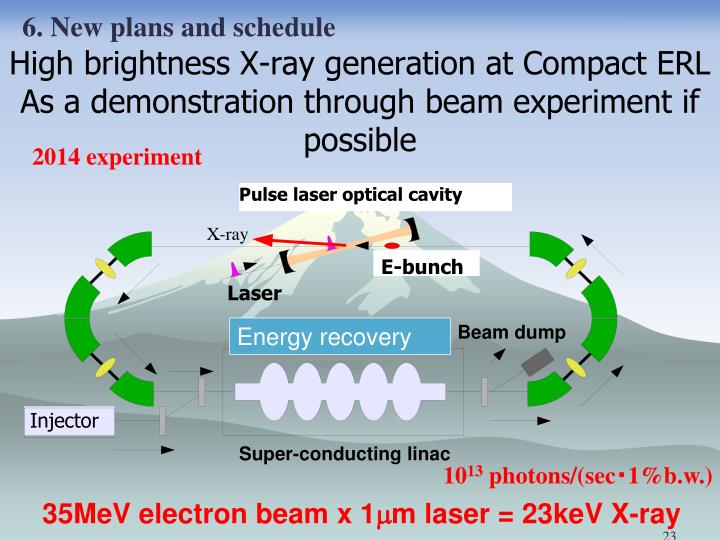 6. New plans and schedule

High brightness X-ray generation at Compact ERL As a demonstration through beam experiment if possible

2014 experiment

Pulse laser optical cavity

X-ray

E-bunch

Laser

Energy recovery

Beam dump

Injector

Super-conducting linac

$10^{13}$ photons/(sec・1%b.w.)

35MeV electron beam x 1$\mu$m laser = 23keV X-ray

23